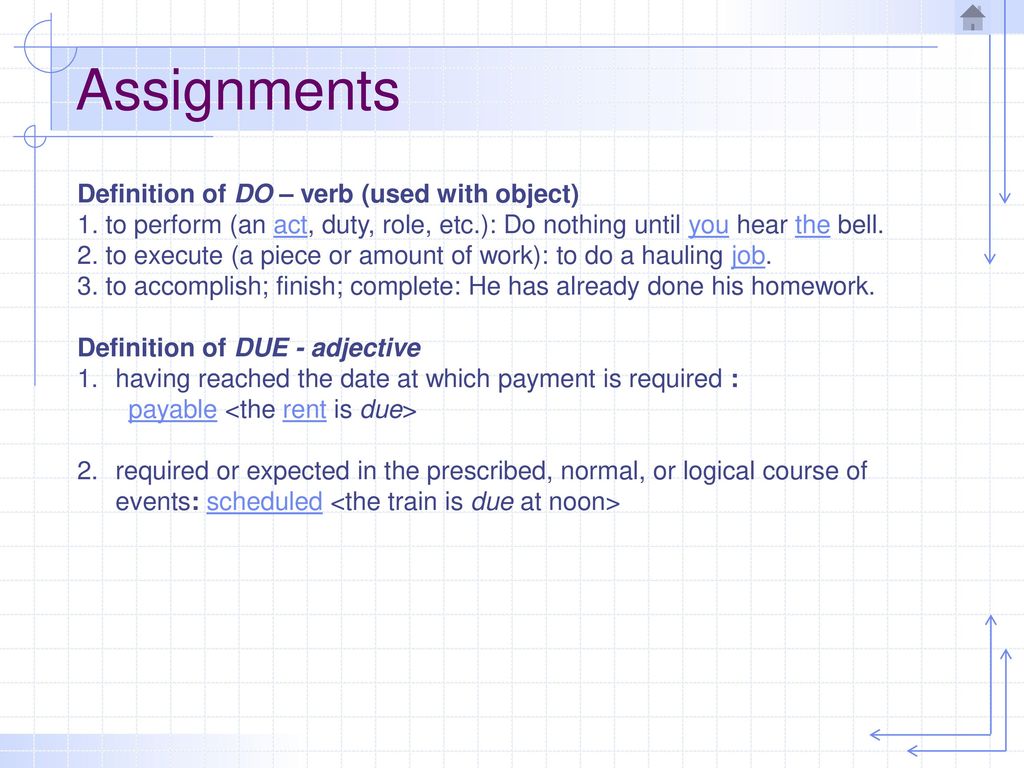 Assignments

Definition of DO – verb (used with object)
1. to perform (an act, duty, role, etc.): Do nothing until you hear the bell.
2. to execute (a piece or amount of work): to do a hauling job.
3. to accomplish; finish; complete: He has already done his homework.

Definition of DUE - adjective
1. having reached the date at which payment is required : payable <the rent is due>

2. required or expected in the prescribed, normal, or logical course of events: scheduled <the train is due at noon>